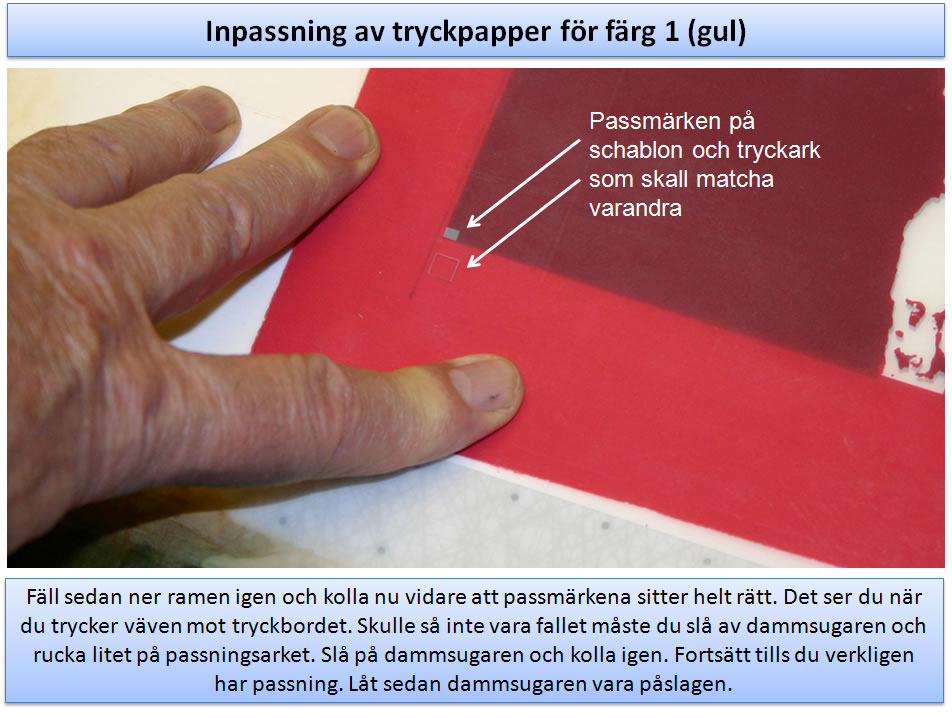 Inpassning av tryckpapper för färg 1 (gul)

Passmärken på schablon och tryckark som skall matcha varandra

Fäll sedan ner ramen igen och kolla nu vidare att passmärkena sitter helt rätt. Det ser du när du trycker väven mot tryckbordet. Skulle så inte vara fallet måste du slå av dammsugaren och rucka litet på passningsarket. Slå på dammsugaren och kolla igen. Fortsätt tills du verkligen har passning. Låt sedan dammsugaren vara påslagen.